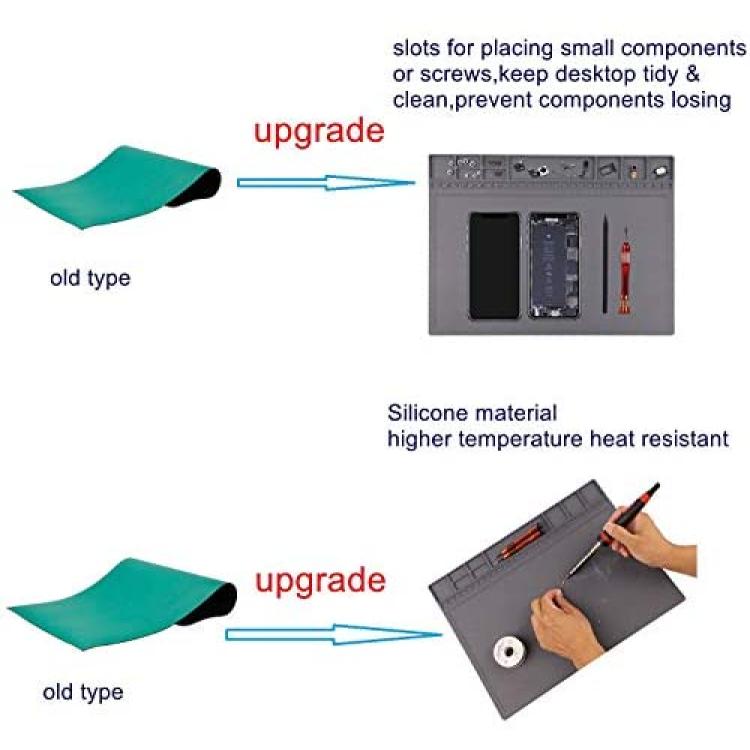 slots for placing small components or screws,keep desktop tidy & clean,prevent components losing

upgrade

old type

Silicone material
higher temperature heat resistant

upgrade

old type